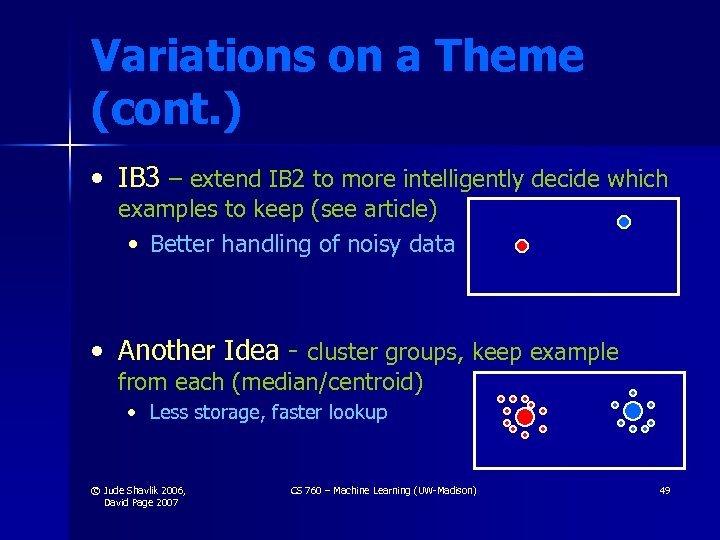 Variations on a Theme (cont.)

• IB3 – extend IB2 to more intelligently decide which examples to keep (see article)
  • Better handling of noisy data

• Another Idea - cluster groups, keep example from each (median/centroid)
  • Less storage, faster lookup

© Jude Shavlik 2006, David Page 2007

CS 760 – Machine Learning (UW-Madison)

49